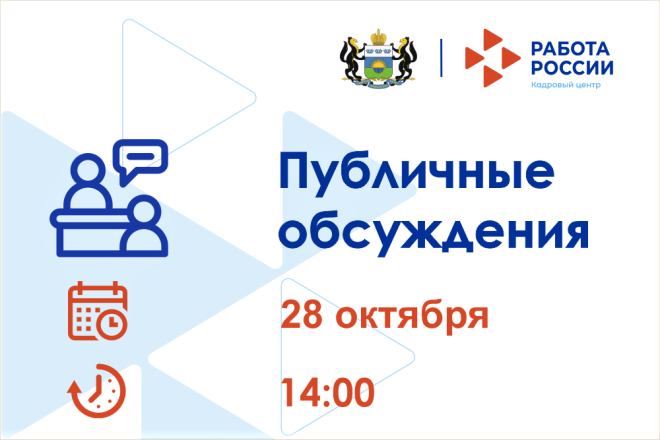 РАБОТА РОССИИ
Кадровый центр

Публичные обсуждения

28 октября

14:00